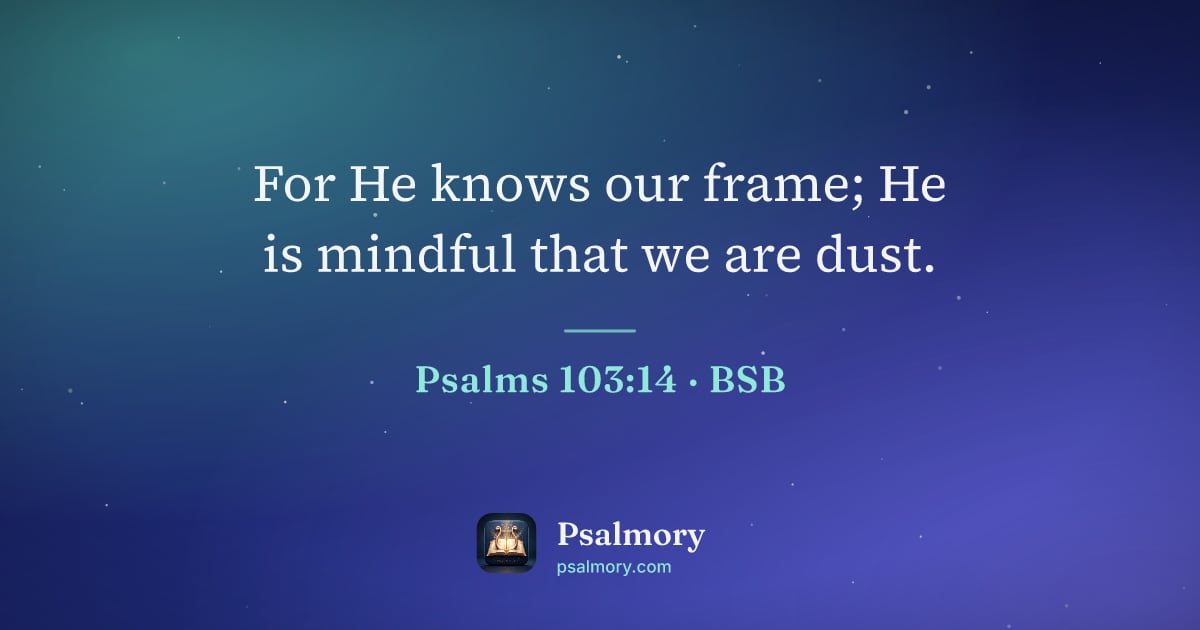 For He knows our frame; He is mindful that we are dust.

Psalms 103:14 · BSB

Psalmory
psalmory.com